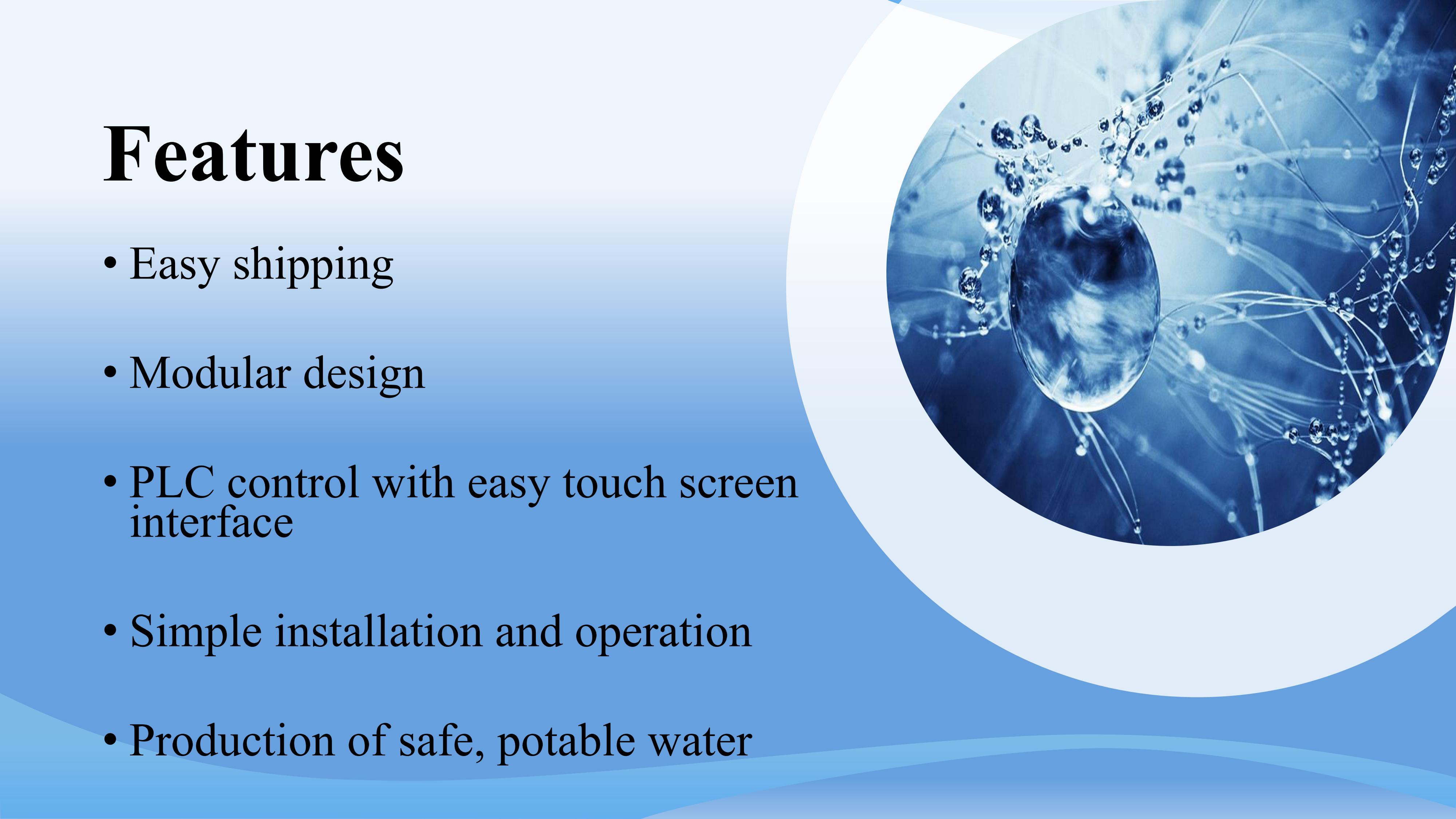 Features

• Easy shipping

• Modular design

• PLC control with easy touch screen interface

• Simple installation and operation

• Production of safe, potable water